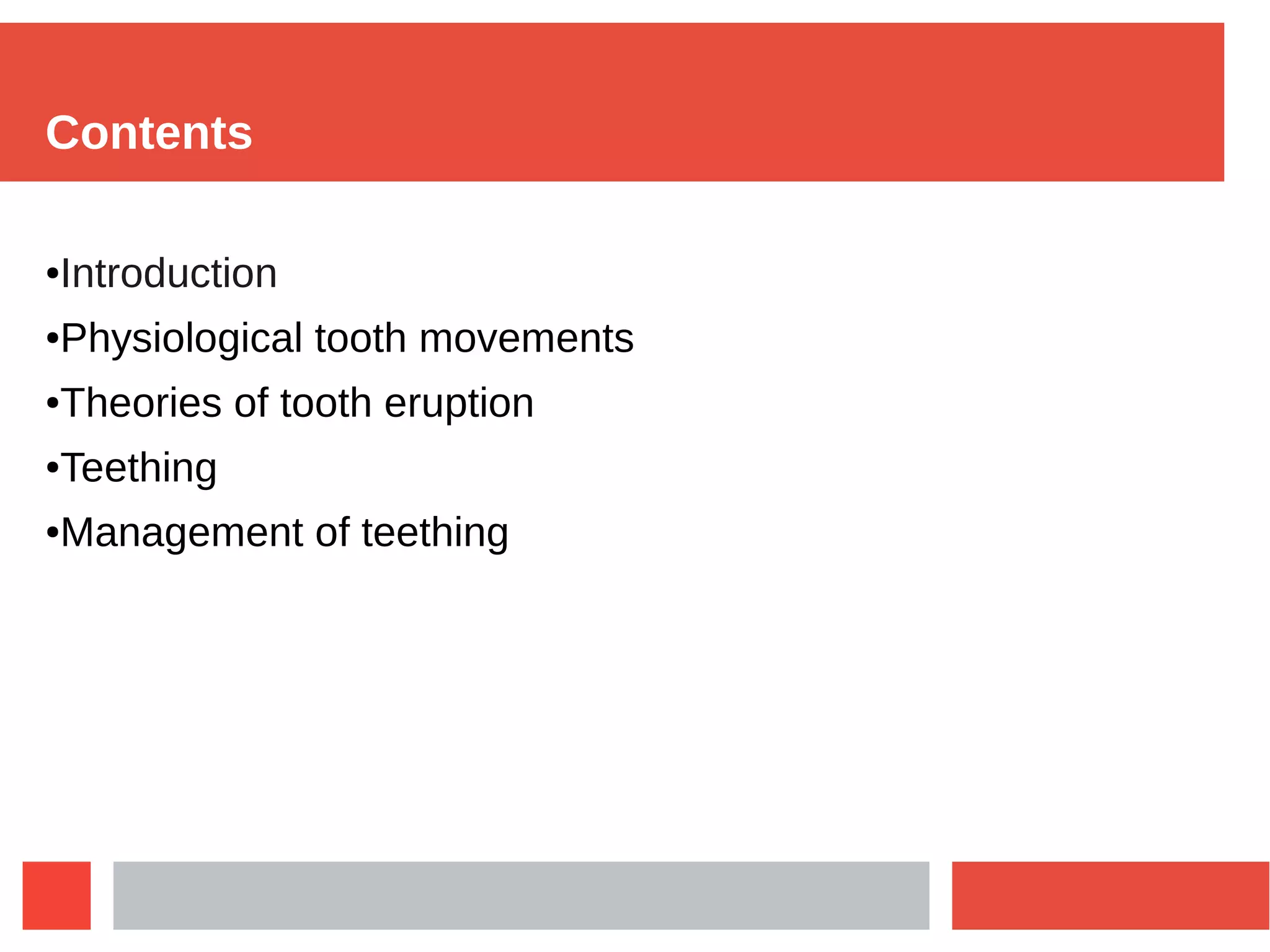 Contents

•Introduction

•Physiological tooth movements

•Theories of tooth eruption

•Teething

•Management of teething